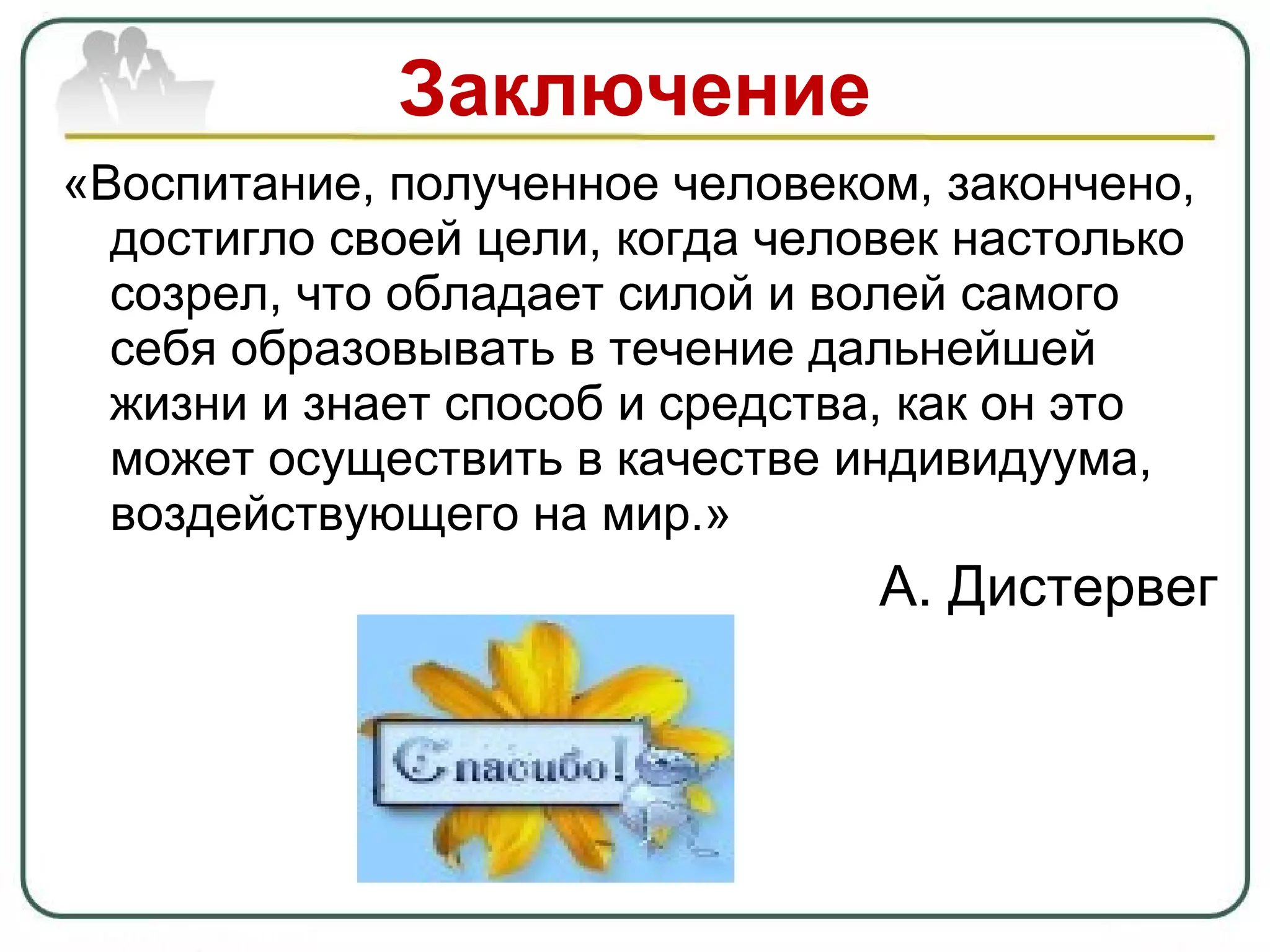 Заключение

«Воспитание, полученное человеком, закончено, достигло своей цели, когда человек настолько созрел, что обладает силой и волей самого себя образовывать в течение дальнейшей жизни и знает способ и средства, как он это может осуществить в качестве индивидуума, воздействующего на мир.»

А. Дистервег

Спасибо!